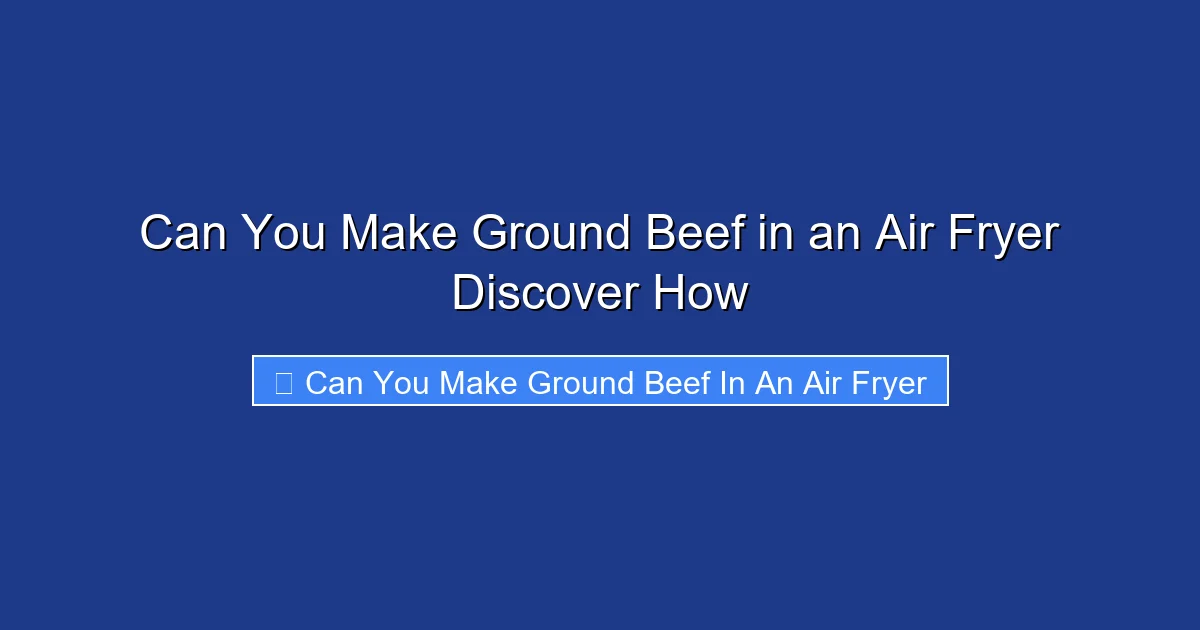 Can You Make Ground Beef in an Air Fryer Discover How

Can You Make Ground Beef In An Air Fryer